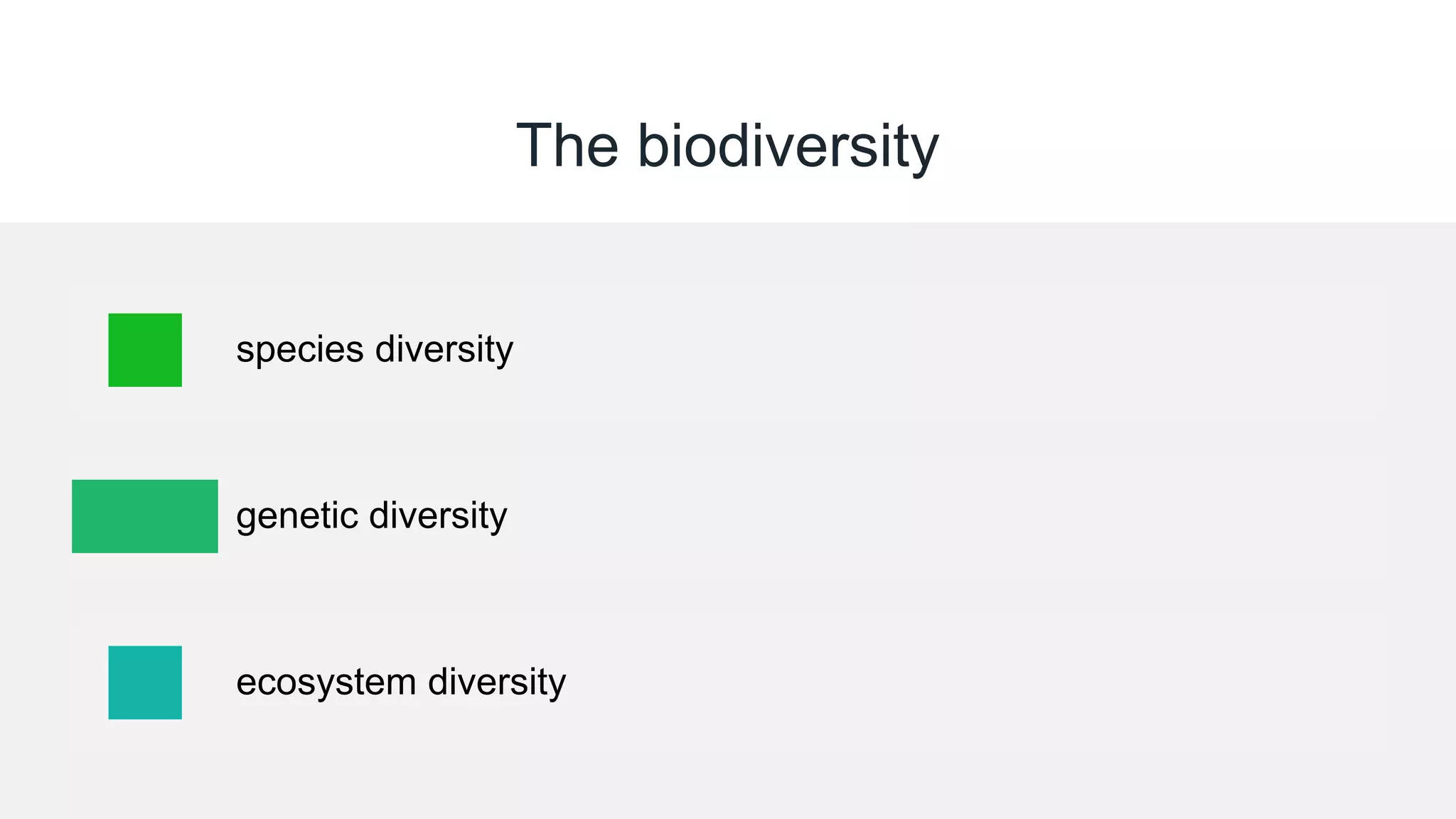 The biodiversity

species diversity

genetic diversity

ecosystem diversity